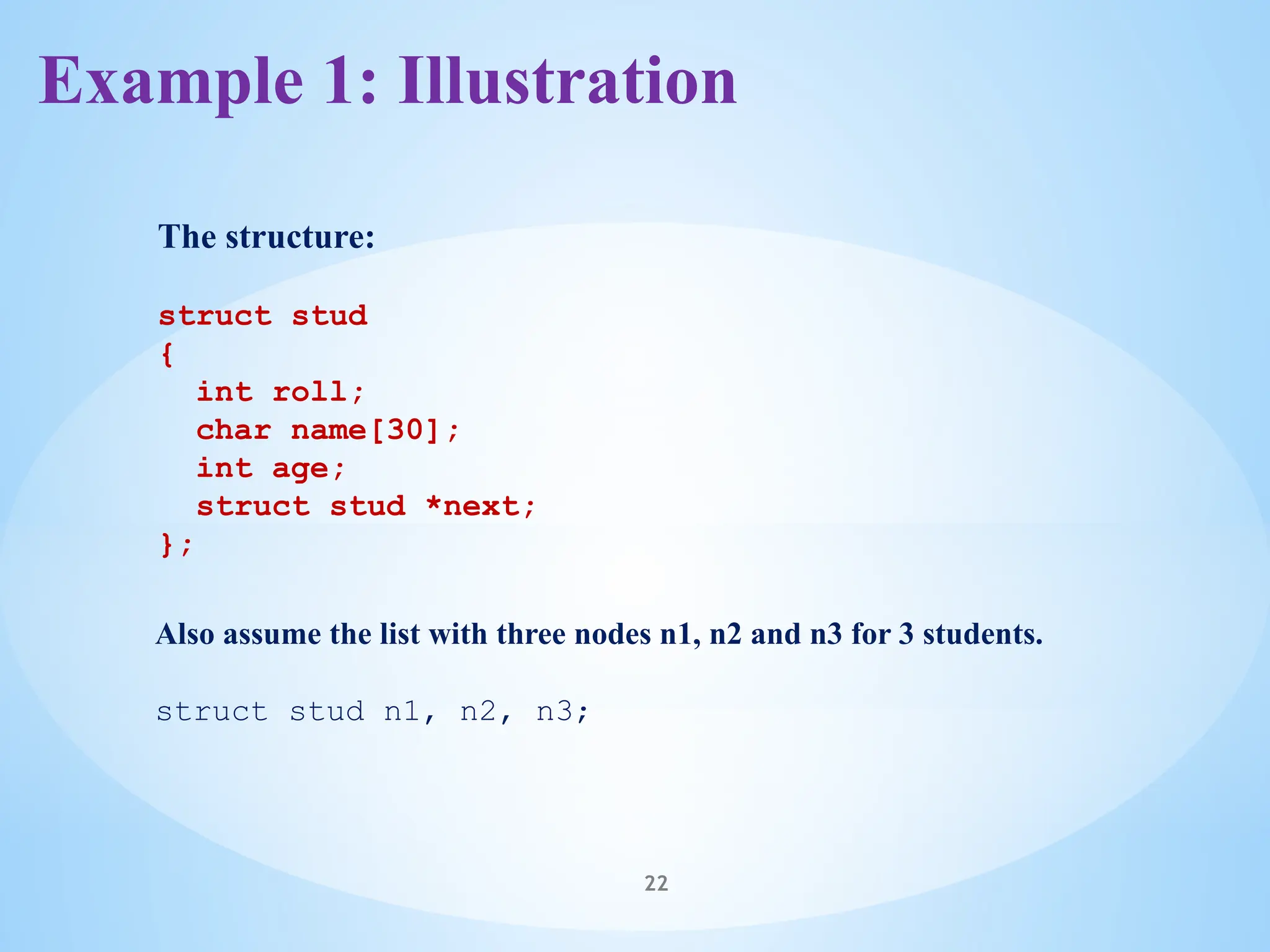 Example 1: Illustration

The structure:

struct stud
{
  int roll;
  char name[30];
  int age;
  struct stud *next;
};

Also assume the list with three nodes n1, n2 and n3 for 3 students.

struct stud n1, n2, n3;

22